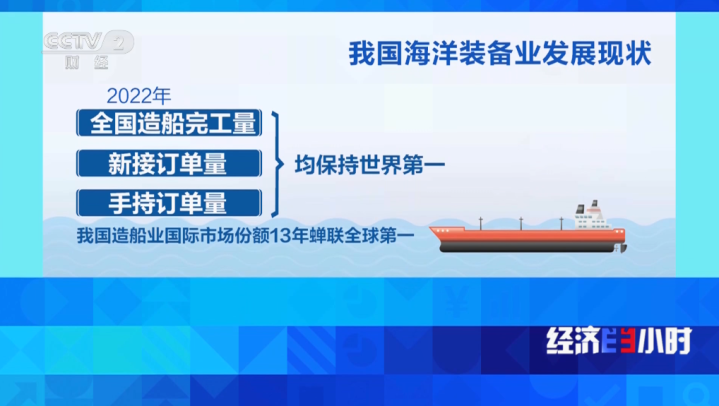 CCTV 2
财经

我国海洋装备业发展现状

2022年
全国造船完工量
新接订单量
手持订单量
均保持世界第一

我国造船业国际市场份额13年蝉联全球第一

经济半小时